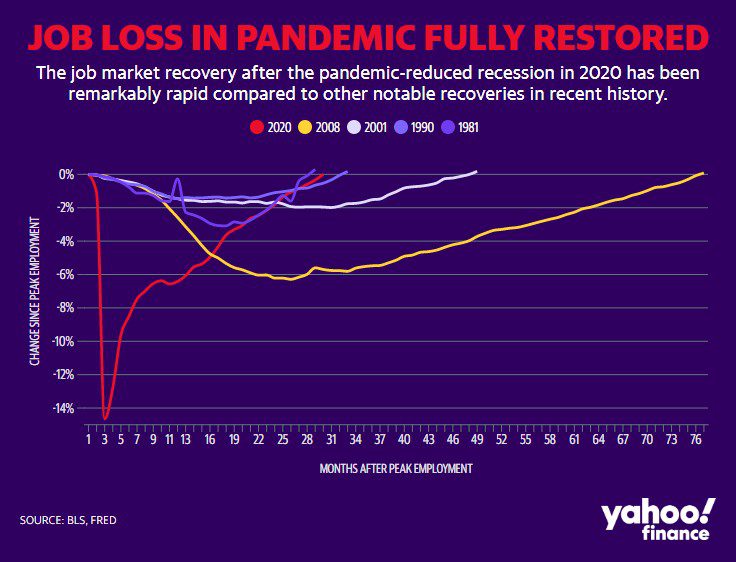 JOB LOSS IN PANDEMIC FULLY RESTORED

The job market recovery after the pandemic-reduced recession in 2020 has been remarkably rapid compared to other notable recoveries in recent history.

2020 2008 2001 1990 1981

CHANGE SINCE PEAK EMPLOYMENT

0%
-2%
-4%
-6%
-8%
-10%
-12%
-14%

1 3 5 7 9 11 13 16 19 22 25 28 31 34 37 40 43 46 49 52 55 58 61 64 67 70 73 76

MONTHS AFTER PEAK EMPLOYMENT

SOURCE: BLS, FRED

yahoo! finance